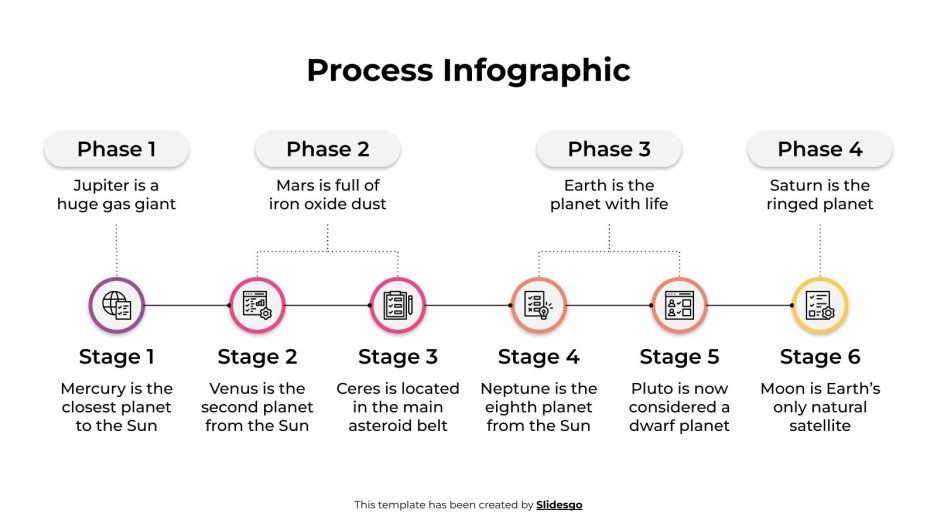 Process Infographic

Phase 1

Jupiter is a huge gas giant

Phase 2

Mars is full of iron oxide dust

Phase 3

Earth is the planet with life

Phase 4

Saturn is the ringed planet

Stage 1

Mercury is the closest planet to the Sun

Stage 2

Venus is the second planet from the Sun

Stage 3

Ceres is located in the main asteroid belt

Stage 4

Neptune is the eighth planet from the Sun

Stage 5

Pluto is now considered a dwarf planet

Stage 6

Moon is Earth's only natural satellite

This template has been created by Slidesgo